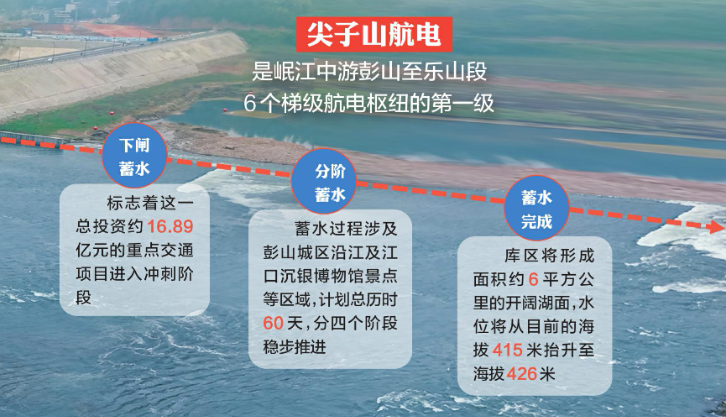 尖子山航电

是岷江中游彭山至乐山段

6个梯级航电枢纽的第一级

下闸蓄水

标志着这一总投资约16.89亿元的重点交通项目进入冲刺阶段

分阶蓄水

蓄水过程涉及彭山城区沿江及江口沉银博物馆景点等区域，计划总历时60天，分四个阶段稳步推进

蓄水完成

库区将形成面积约6平方公里的开阔湖面，水位将从目前的海拔415米抬升至海拔426米